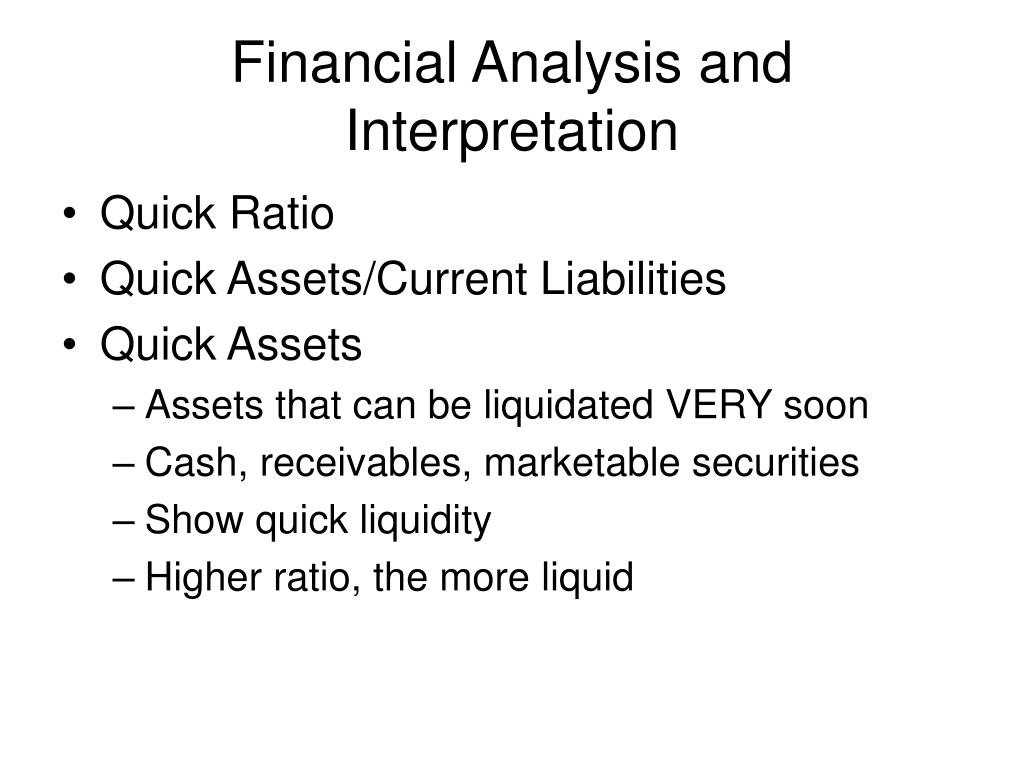 Financial Analysis and Interpretation

• Quick Ratio
• Quick Assets/Current Liabilities
• Quick Assets
– Assets that can be liquidated VERY soon
– Cash, receivables, marketable securities
– Show quick liquidity
– Higher ratio, the more liquid